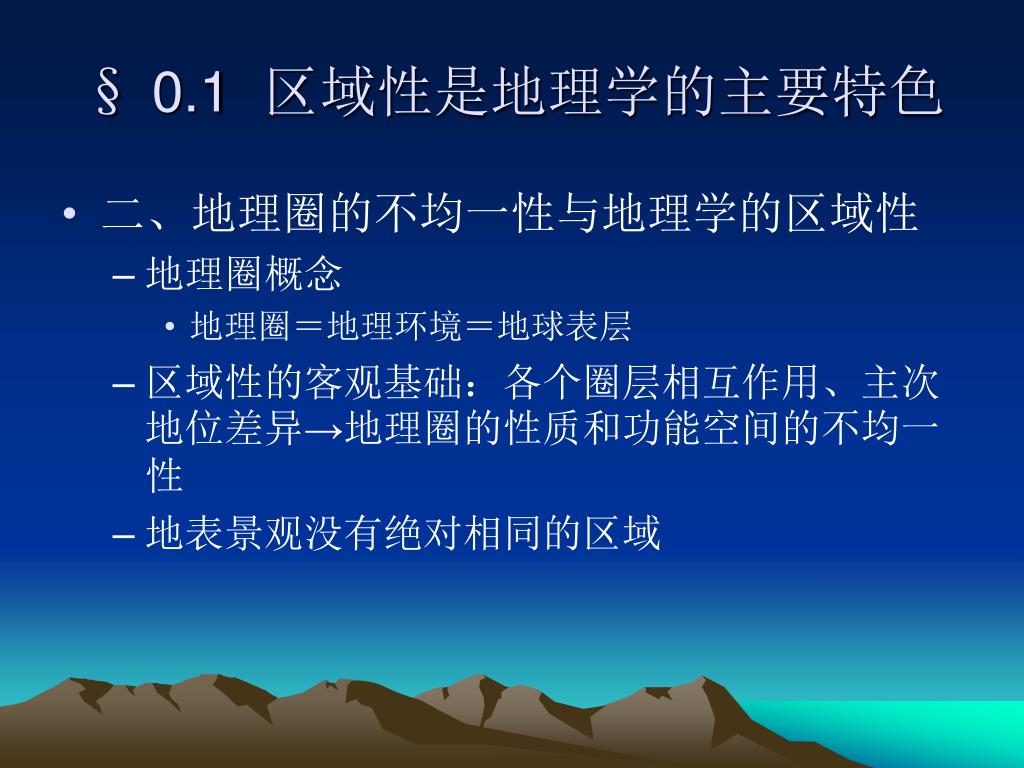 § 0.1 区域性是地理学的主要特色

• 二、地理圈的不均一性与地理学的区域性
– 地理圈概念
• 地理圈＝地理环境＝地球表层
– 区域性的客观基础：各个圈层相互作用、主次地位差异→地理圈的性质和功能空间的不均一性
– 地表景观没有绝对相同的区域